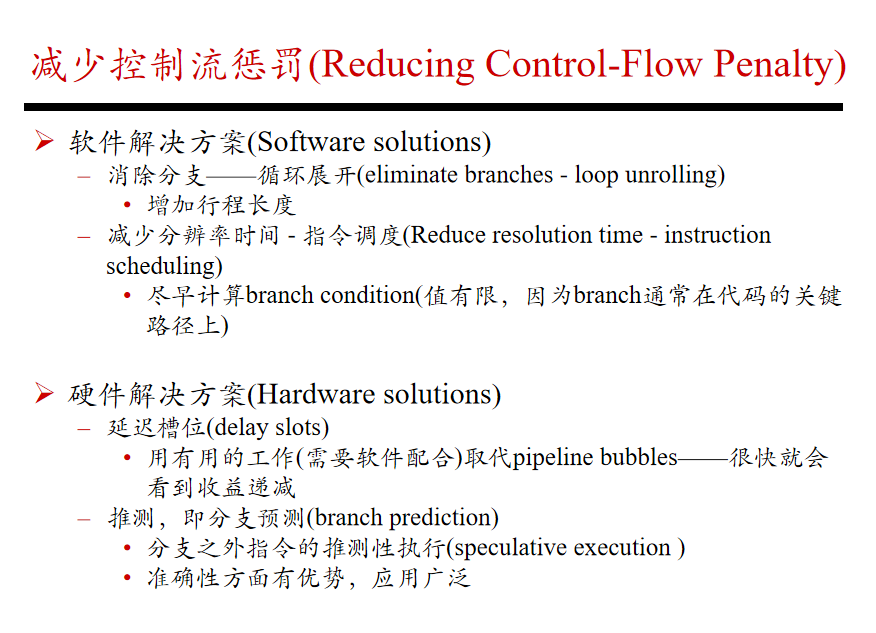 减少控制流惩罚(Reducing Control-Flow Penalty)

➢ 软件解决方案(Software solutions)
– 消除分支——循环展开(eliminate branches - loop unrolling)
• 增加行程长度
– 减少分辨率时间 - 指令调度(Reduce resolution time - instruction scheduling)
• 尽早计算branch condition(值有限，因为branch通常在代码的关键路径上)

➢ 硬件解决方案(Hardware solutions)
– 延迟槽位(delay slots)
• 用有用的工作(需要软件配合)取代pipeline bubbles——很快就会看到收益递减
– 推测，即分支预测(branch prediction)
• 分支之外指令的推测性执行(speculative execution )
• 准确性方面有优势，应用广泛